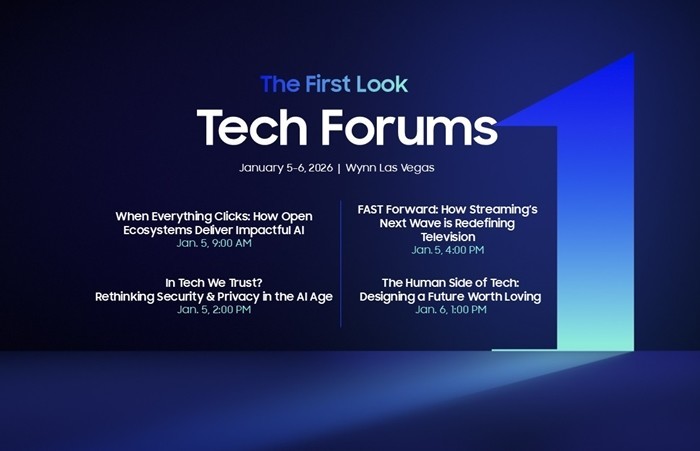 The First Look
Tech Forums

January 5-6, 2026 | Wynn Las Vegas

When Everything Clicks: How Open Ecosystems Deliver Impactful AI
Jan. 5, 9:00 AM

In Tech We Trust? Rethinking Security & Privacy in the AI Age
Jan. 5, 2:00 PM

FAST Forward: How Streaming's Next Wave is Redefining Television
Jan. 5, 4:00 PM

The Human Side of Tech: Designing a Future Worth Loving
Jan. 6, 1:00 PM